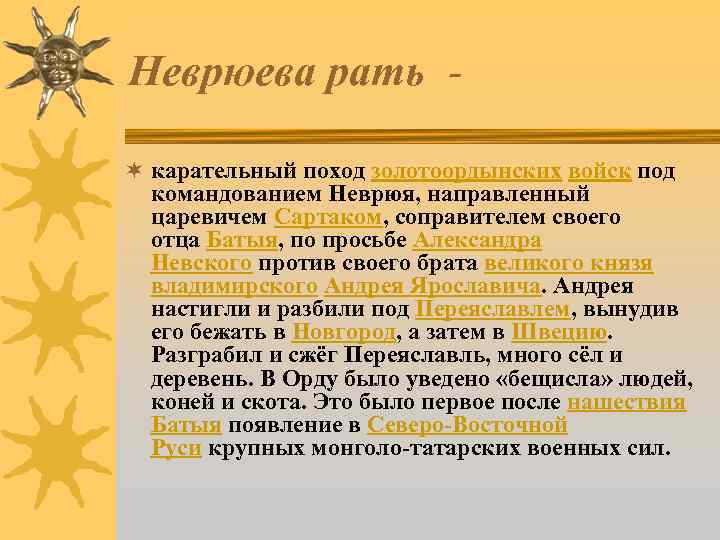 Неврюева рать -

карательный поход золотоордынских войск под командованием Неврюя, направленный царевичем Сартаком, соправителем своего отца Батыя, по просьбе Александра Невского против своего брата великого князя владимирского Андрея Ярославича. Андрея настигли и разбили под Переяславлем, вынудив его бежать в Новгород, а затем в Швецию. Разграбил и сжёг Переяславль, много сёл и деревень. В Орду было уведено «бещисла» людей, коней и скота. Это было первое после нашествия Батыя появление в Северо-Восточной Руси крупных монголо-татарских военных сил.